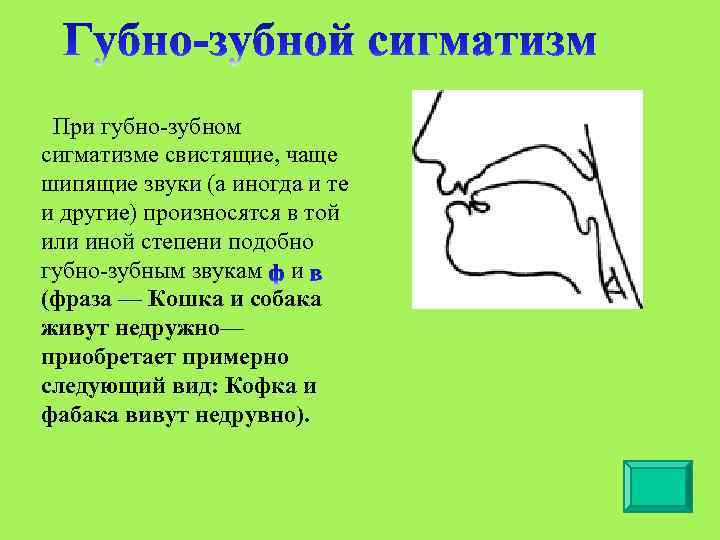 Губно-зубной сигматизм

При губно-зубном сигматизме свистящие, чаще шипящие звуки (а иногда и те и другие) произносятся в той или иной степени подобно губно-зубным звукам ф и в (фраза — Кошка и собака живут недружно— приобретает примерно следующий вид: Кофка и фабака вивут недрувно).